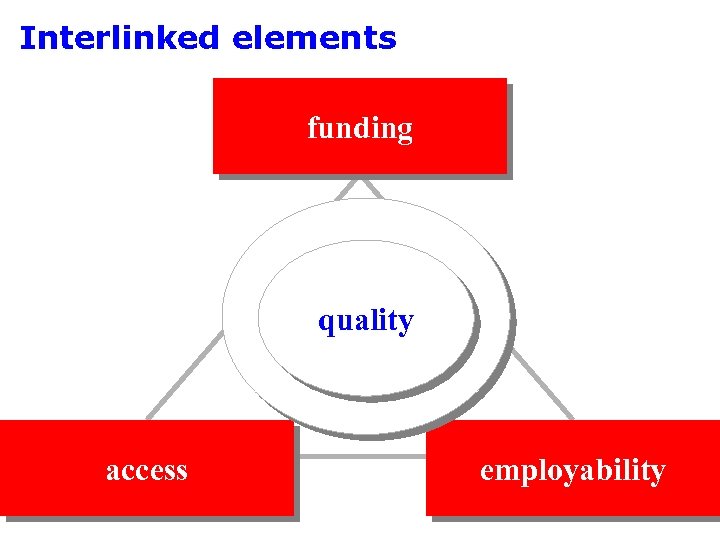 Interlinked elements

funding

quality

access

employability